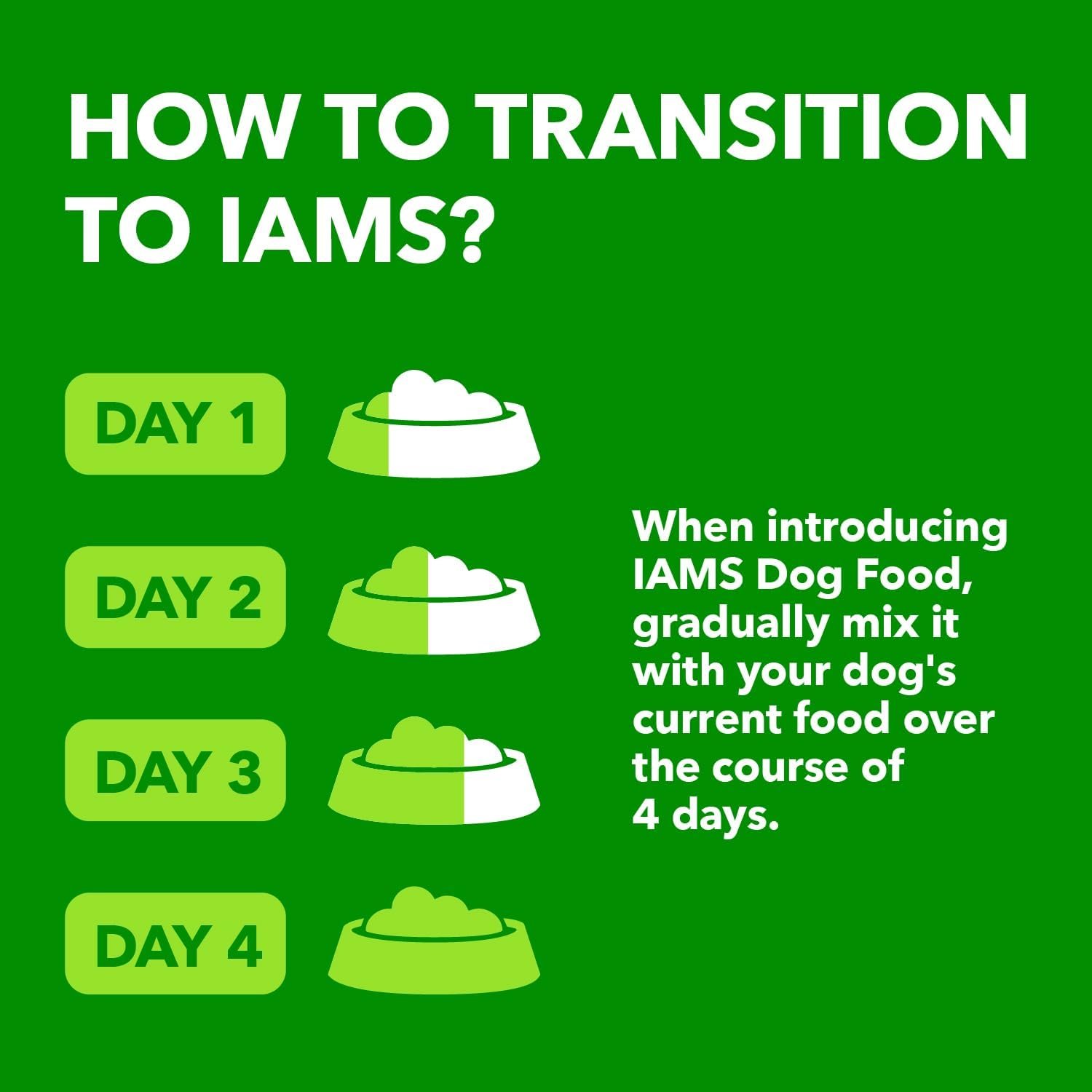 HOW TO TRANSITION TO IAMS?

DAY 1

DAY 2

DAY 3

DAY 4

When introducing IAMS Dog Food, gradually mix it with your dog's current food over the course of 4 days.